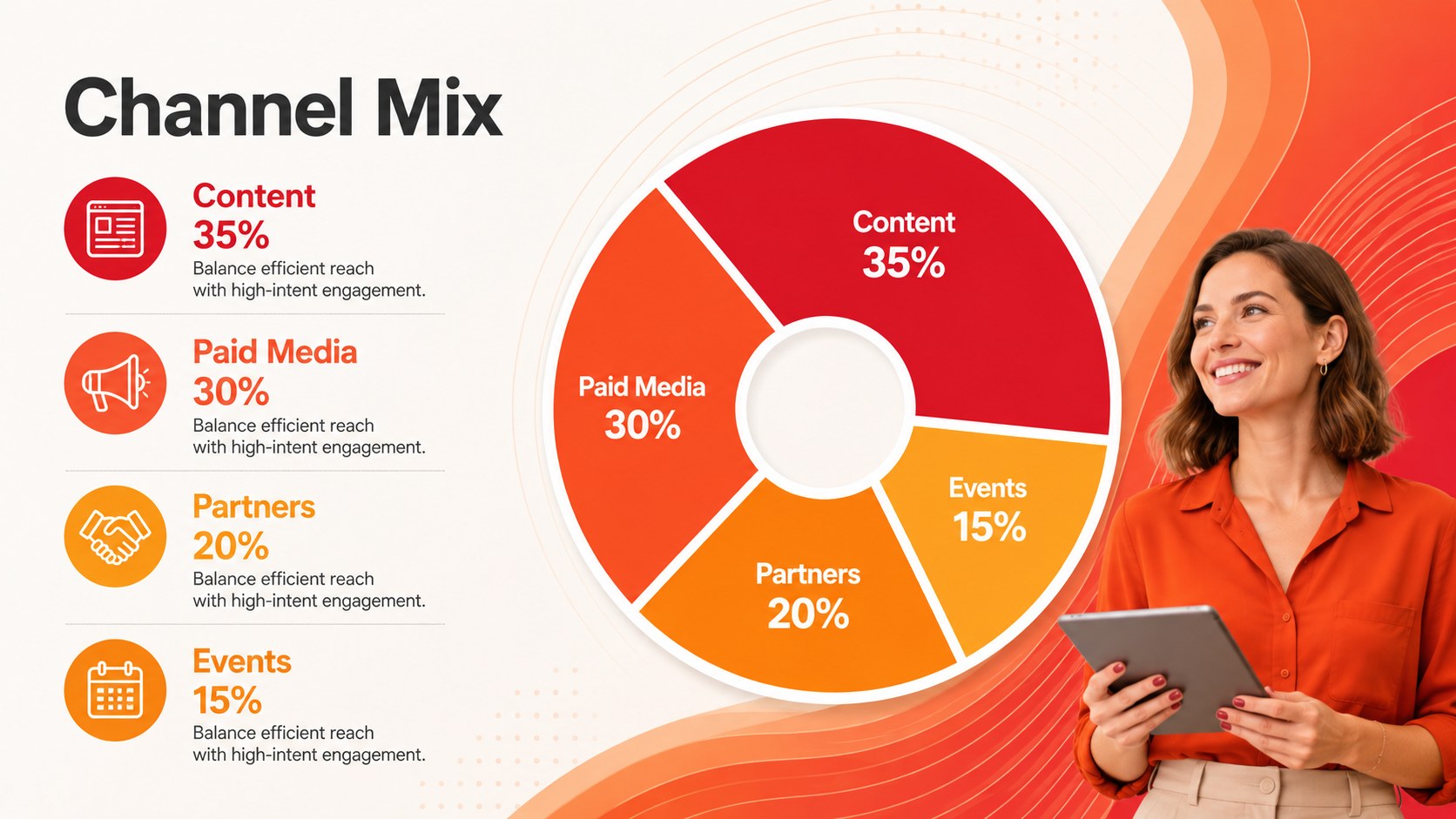 Channel Mix

Content
35%
Balance efficient reach with high-intent engagement.

Paid Media
30%
Balance efficient reach with high-intent engagement.

Partners
20%
Balance efficient reach with high-intent engagement.

Events
15%
Balance efficient reach with high-intent engagement.

Content
35%

Paid Media
30%

Events
15%

Partners
20%